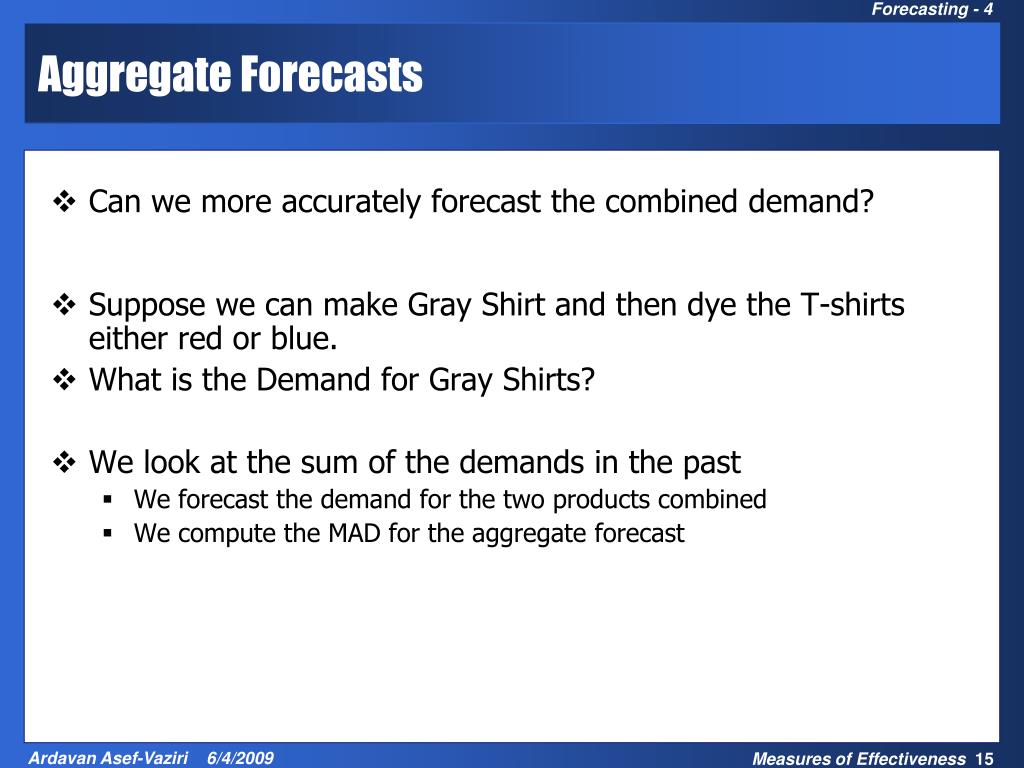 Forecasting - 4

Aggregate Forecasts

❖ Can we more accurately forecast the combined demand?

❖ Suppose we can make Gray Shirt and then dye the T-shirts either red or blue.
❖ What is the Demand for Gray Shirts?

❖ We look at the sum of the demands in the past
▪ We forecast the demand for the two products combined
▪ We compute the MAD for the aggregate forecast

Ardavan Asef-Vaziri 6/4/2009

Measures of Effectiveness 15